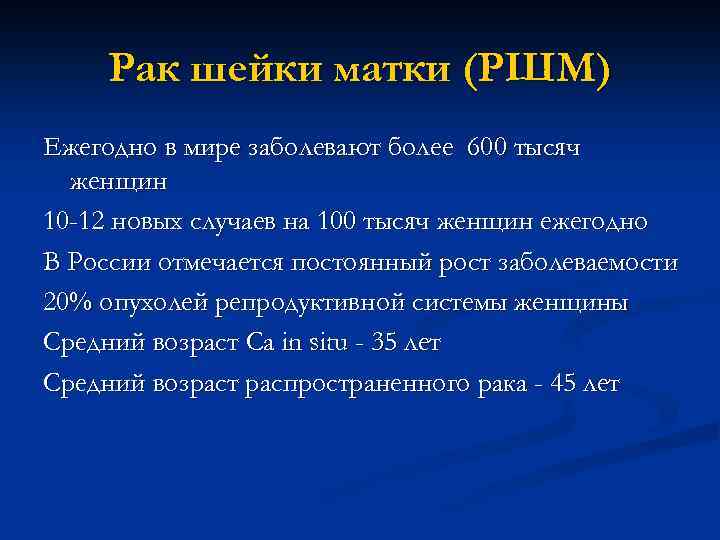 Рак шейки матки (РШМ)

Ежегодно в мире заболевают более 600 тысяч женщин

10-12 новых случаев на 100 тысяч женщин ежегодно

В России отмечается постоянный рост заболеваемости

20% опухолей репродуктивной системы женщины

Средний возраст Ca in situ - 35 лет

Средний возраст распространенного рака - 45 лет